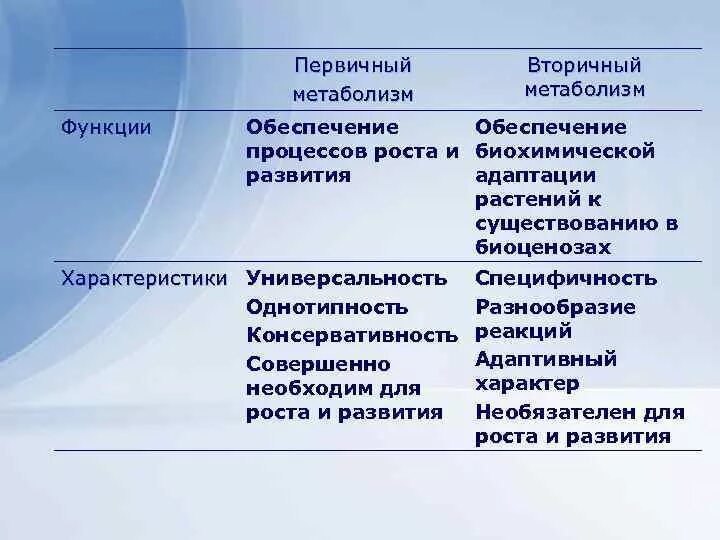 | | Первичный метаболизм | Вторичный метаболизм |
|---|---|---|
| Функции | Обеспечение процессов роста и развития | Обеспечение биохимической адаптации растений к существованию в биоценозах |
| Характеристики | Универсальность<br>Однотипность<br>Консервативность<br>Совершенно необходим для роста и развития | Специфичность<br>Разнообразие реакций<br>Адаптивный характер<br>Необязателен для роста и развития |